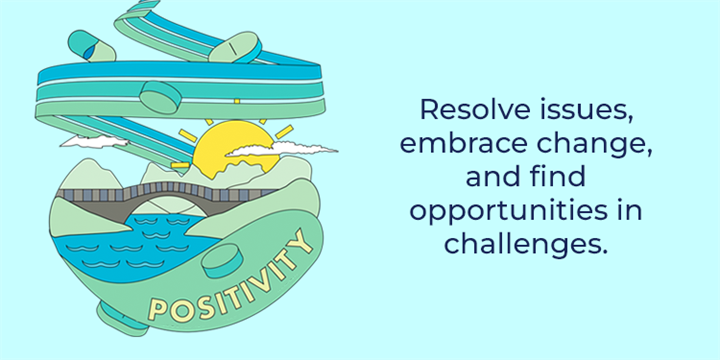 POSITIVITY

Resolve issues, embrace change, and find opportunities in challenges.